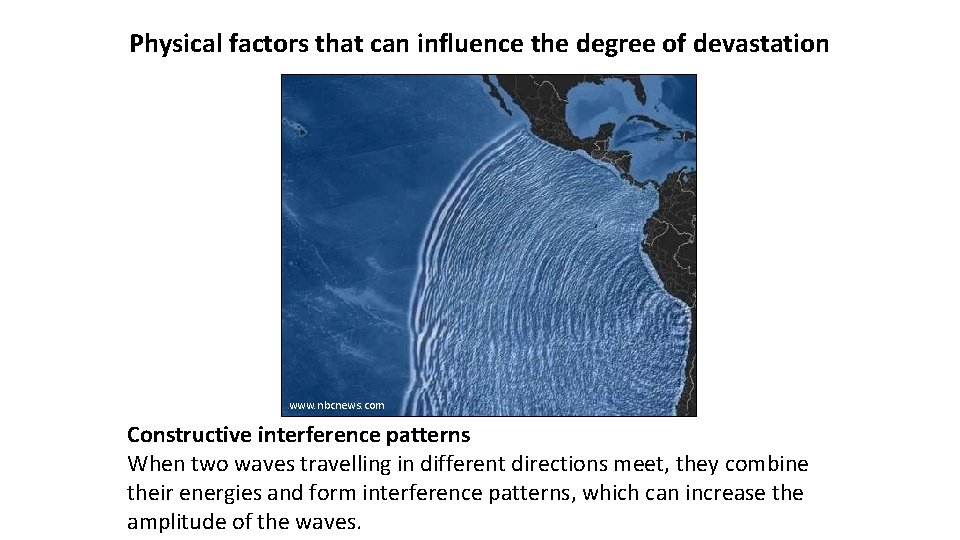 Physical factors that can influence the degree of devastation

www.nbcnews.com

Constructive interference patterns
When two waves travelling in different directions meet, they combine their energies and form interference patterns, which can increase the amplitude of the waves.